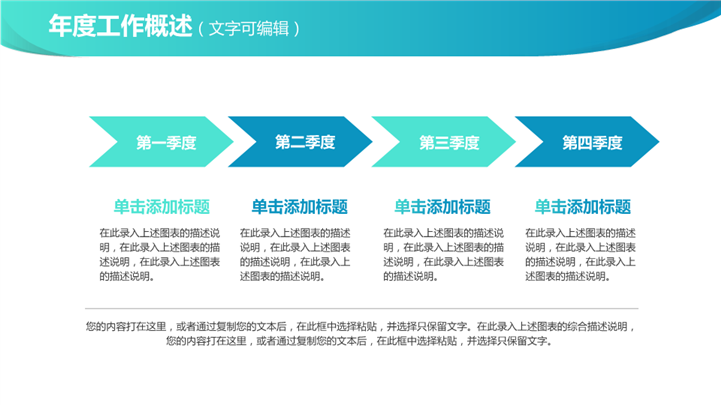 年度工作概述（文字可编辑）

第一季度

第二季度

第三季度

第四季度

单击添加标题

在此录入上述图表的描述说明，在此录入上述图表的描述说明，在此录入上述图表的描述说明。

单击添加标题

在此录入上述图表的描述说明，在此录入上述图表的描述说明，在此录入上述图表的描述说明。

单击添加标题

在此录入上述图表的描述说明，在此录入上述图表的描述说明，在此录入上述图表的描述说明。

单击添加标题

在此录入上述图表的描述说明，在此录入上述图表的描述说明，在此录入上述图表的描述说明。

您的内容打在这里，或者通过复制您的文本后，在此框中选择粘贴，并选择只保留文字。在此录入上述图表的综合描述说明，您的内容打在这里，或者通过复制您的文本后，在此框中选择粘贴，并选择只保留文字。